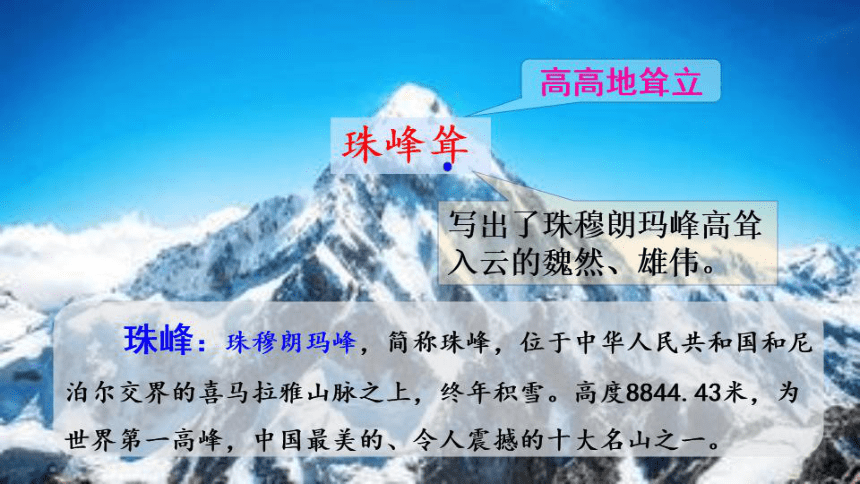 高高地耸立

珠峰耸

写出了珠穆朗玛峰高耸入云的巍然、雄伟。

珠峰：珠穆朗玛峰，简称珠峰，位于中华人民共和国和尼泊尔交界的喜马拉雅山脉之上，终年积雪。高度8844.43米，为世界第一高峰，中国最美的、令人震撼的十大名山之一。